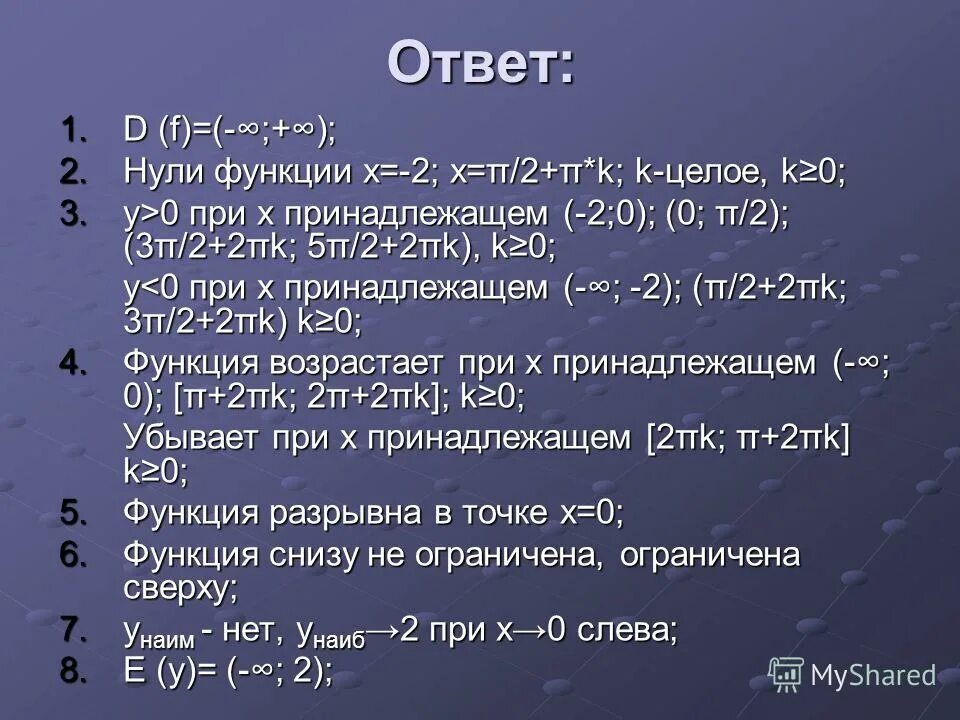 Ответ:

1. D (f)=(-∞;+∞);
2. Нули функции x=-2; x=π/2+π*k; k-целое, k≥0;
3. y>0 при x принадлежащем (-2;0); (0; π/2); (3π/2+2πk; 5π/2+2πk), k≥0;

y<0 при x принадлежащем (-∞; -2); (π/2+2πk; 3π/2+2πk) k≥0;
4. Функция возрастает при x принадлежащем (-∞; 0); [π+2πk; 2π+2πk]; k≥0;

Убывает при x принадлежащем [2πk; π+2πk] k≥0;
5. Функция разрывна в точке x=0;
6. Функция снизу не ограничена, ограничена сверху;
7. $y_{наим}$ - нет, $y_{наиб}$→2 при x→0 слева;
8. E (y)= (-∞; 2);

MyShared